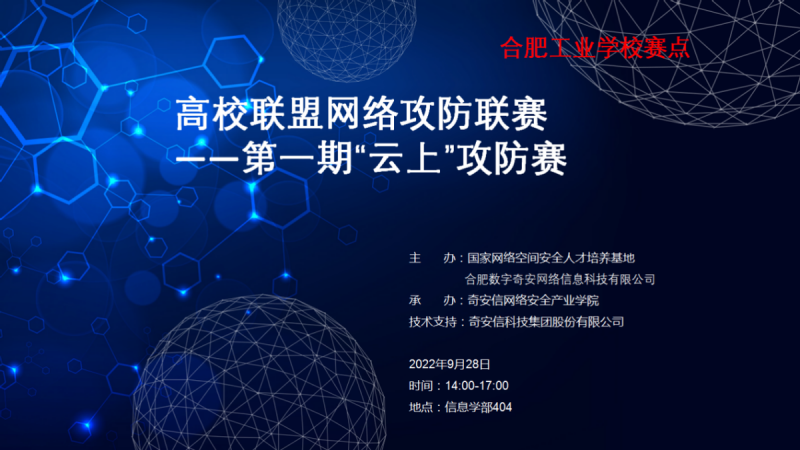 合肥工业学校赛点

高校联盟网络攻防联赛
——第一期“云上”攻防赛

主　　办：国家网络空间安全人才培养基地
合肥数字奇安网络信息科技有限公司
承　　办：奇安信网络安全产业学院
技术支持：奇安信科技集团股份有限公司

2022年9月28日
时间：14:00-17:00
地点：信息学部404